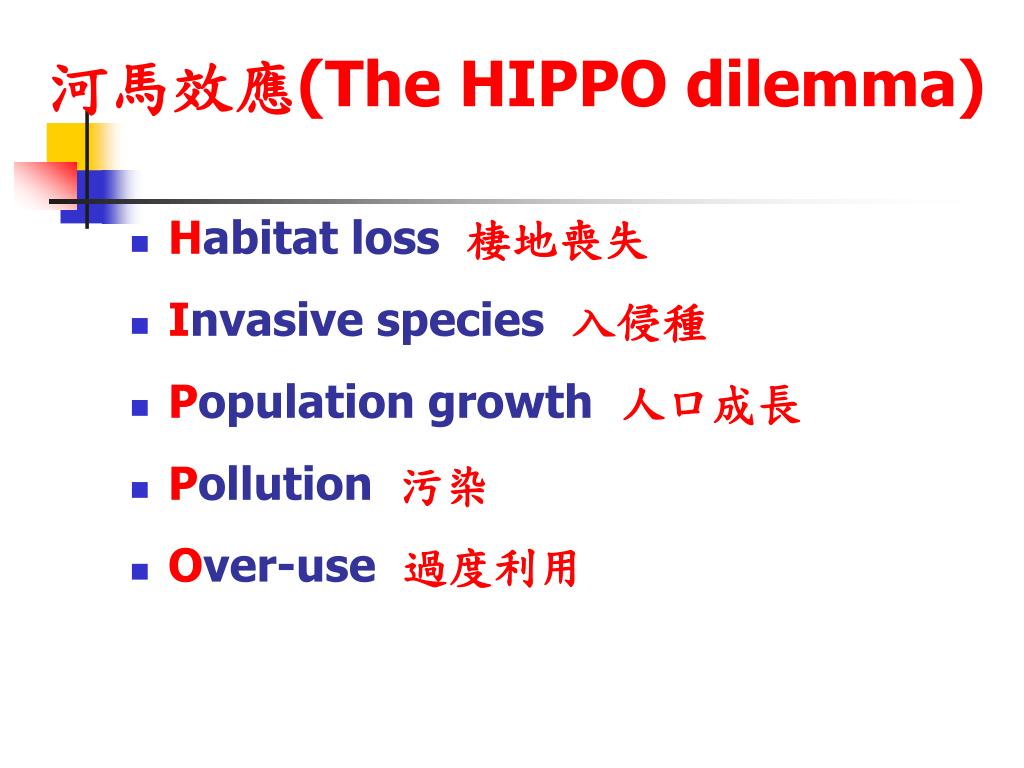 河馬效應(The HIPPO dilemma)

- Habitat loss 棲地喪失
- Invasive species 入侵種
- Population growth 人口成長
- Pollution 污染
- Over-use 過度利用